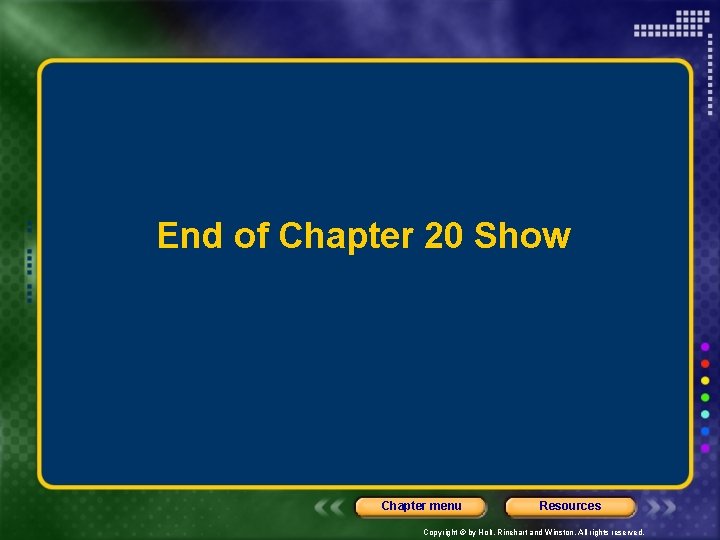 End of Chapter 20 Show

Chapter menu

Resources

Copyright © by Holt, Rinehart and Winston. All rights reserved.